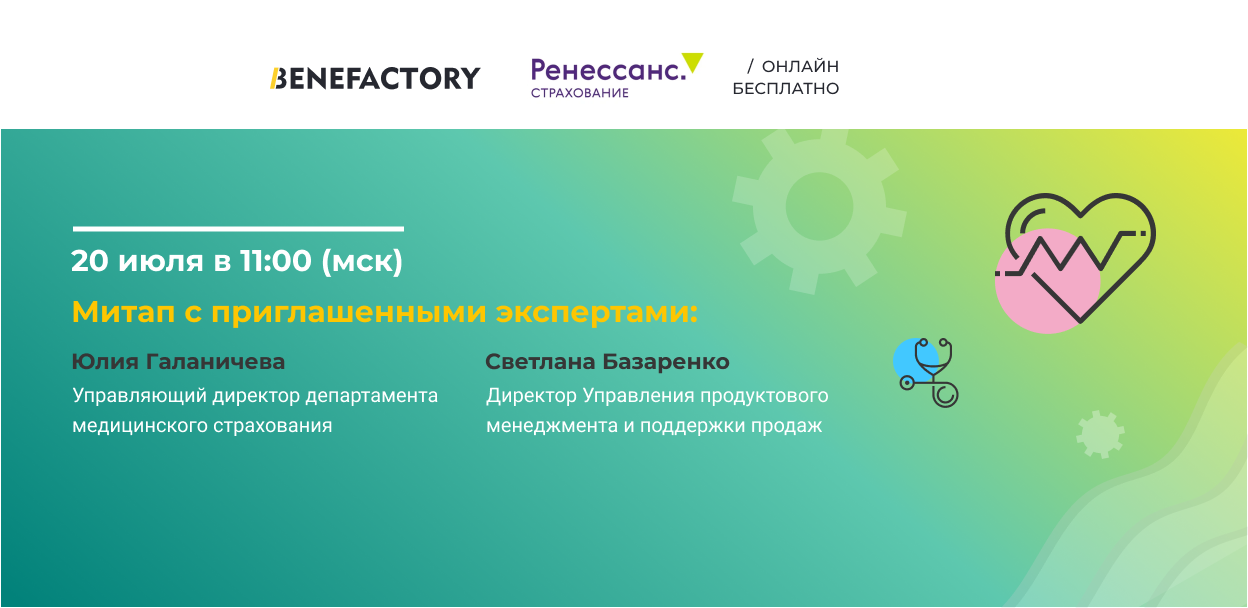 BENEFACTORY

Ренессанс.
СТРАХОВАНИЕ

/ ОНЛАЙН
БЕСПЛАТНО

20 июля в 11:00 (мск)

Митап с приглашенными экспертами:

Юлия Галаничева
Управляющий директор департамента медицинского страхования

Светлана Базаренко
Директор Управления продуктового менеджмента и поддержки продаж